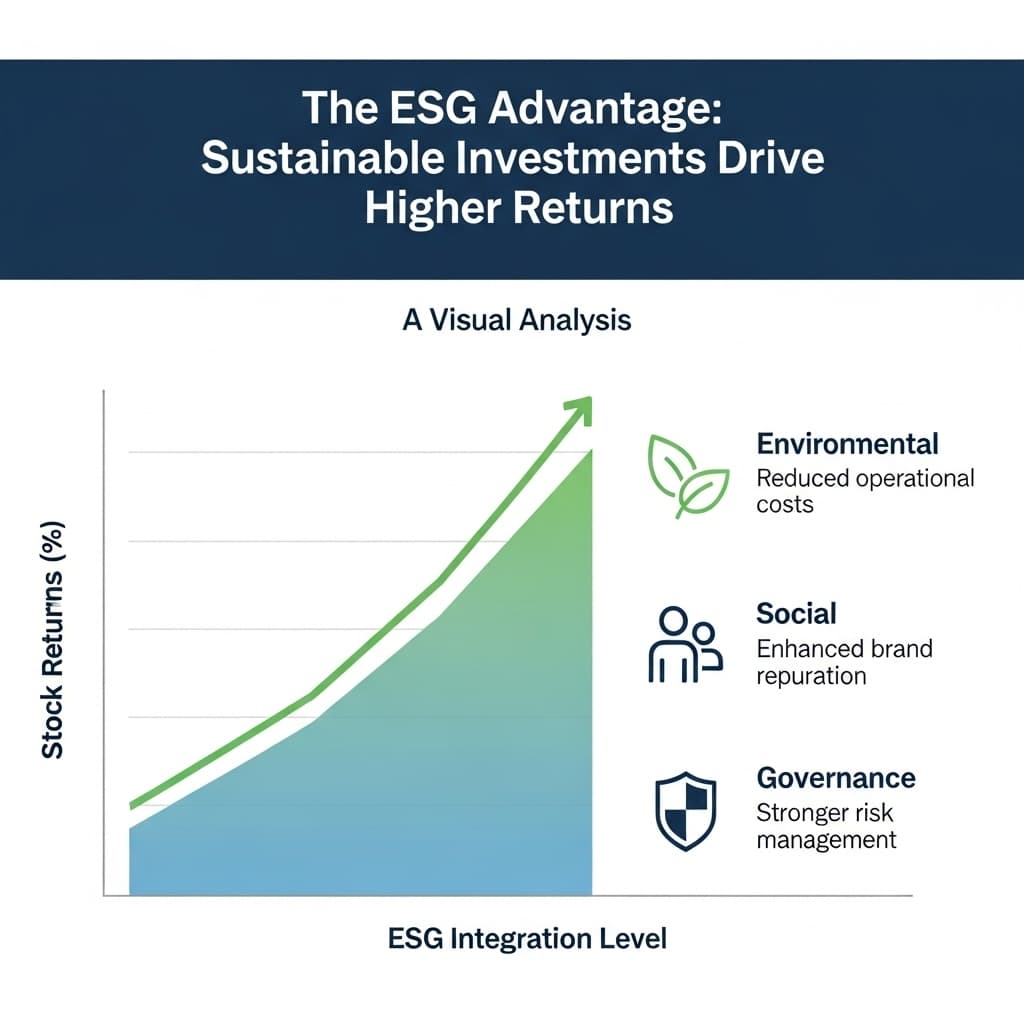 The ESG Advantage: Sustainable Investments Drive Higher Returns

A Visual Analysis

Stock Returns (%)

ESG Integration Level

Environmental
Reduced operational costs

Social
Enhanced brand repuration

Governance
Stronger risk management